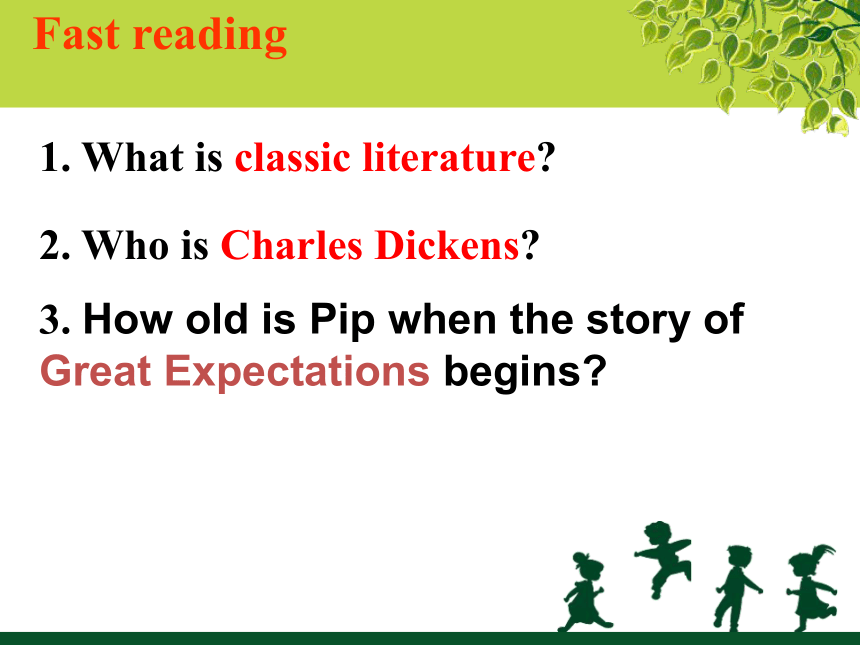 Fast reading

1. What is classic literature?

2. Who is Charles Dickens?

3. How old is Pip when the story of Great Expectations begins?